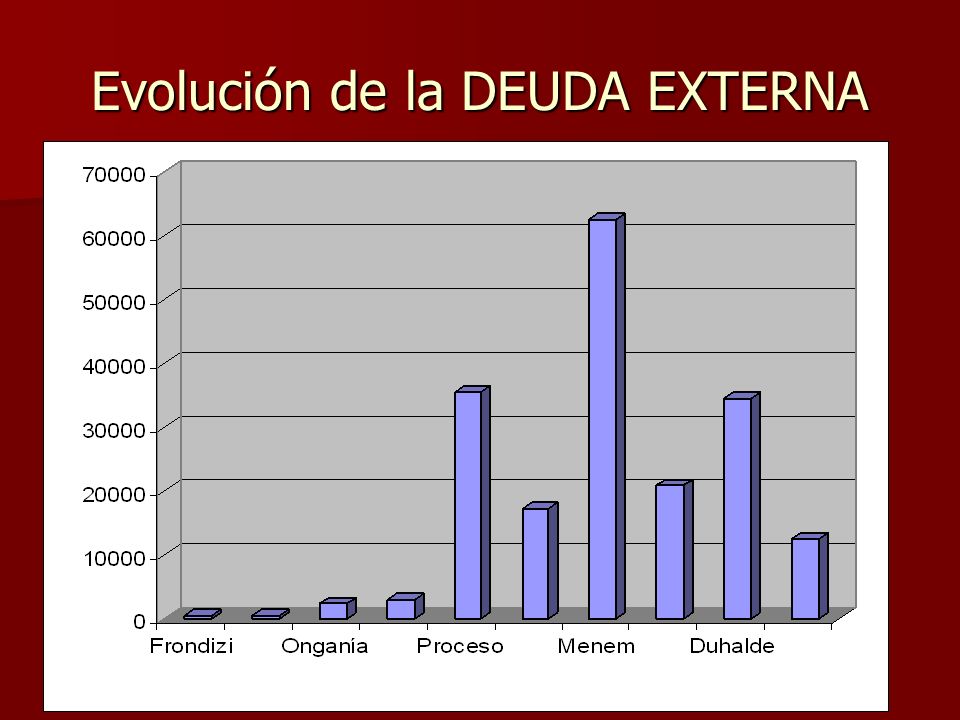 Evolución de la DEUDA EXTERNA

70000
60000
50000
40000
30000
20000
10000
0

Frondizi
Onganía
Proceso
Menem
Duhalde